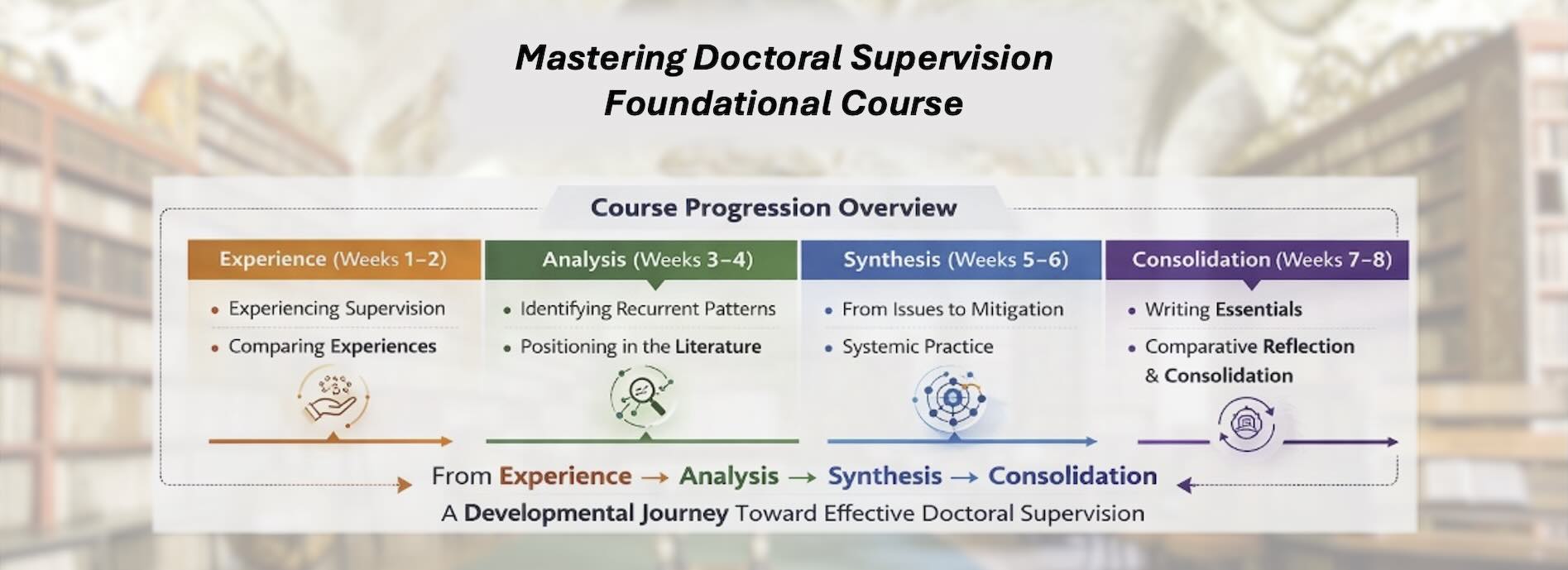 Mastering Doctoral Supervision
Foundational Course

Course Progression Overview

Experience (Weeks 1–2)
• Experiencing Supervision
• Comparing Experiences

Analysis (Weeks 3–4)
• Identifying Recurrent Patterns
• Positioning in the Literature

Synthesis (Weeks 5–6)
• From Issues to Mitigation
• Systemic Practice

Consolidation (Weeks 7–8)
• Writing Essentials
• Comparative Reflection & Consolidation

From Experience → Analysis → Synthesis → Consolidation
A Developmental Journey Toward Effective Doctoral Supervision